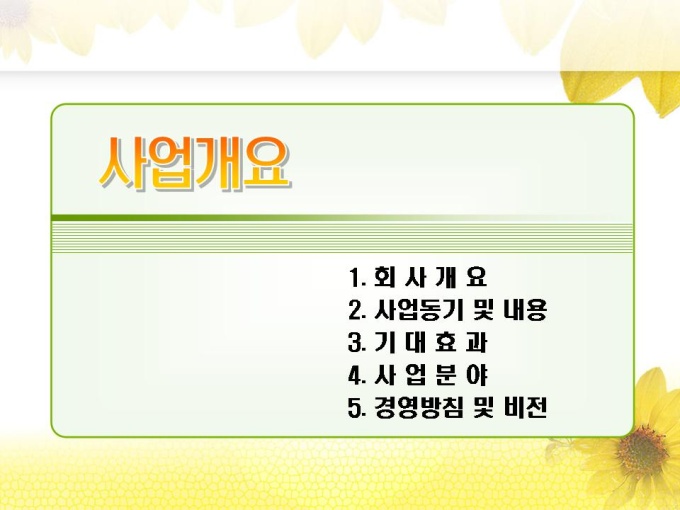 사업개요

1. 회 사 개 요
2. 사업동기 및 내용
3. 기 대 효 과
4. 사 업 분 야
5. 경영방침 및 비전